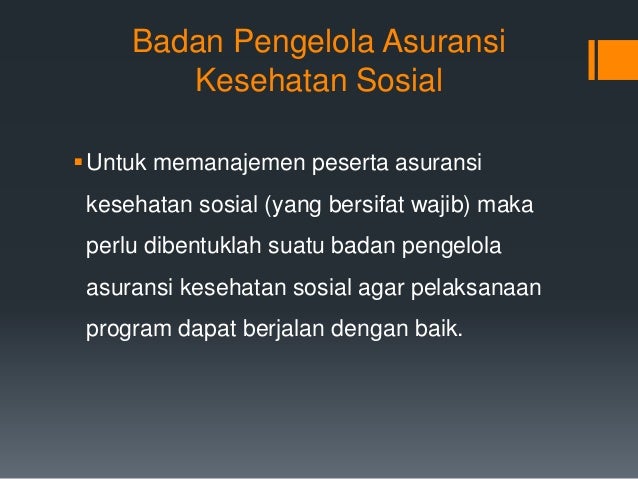 Badan Pengelola Asuransi Kesehatan Sosial

▪ Untuk memanajemen peserta asuransi kesehatan sosial (yang bersifat wajib) maka perlu dibentuklah suatu badan pengelola asuransi kesehatan sosial agar pelaksanaan program dapat berjalan dengan baik.